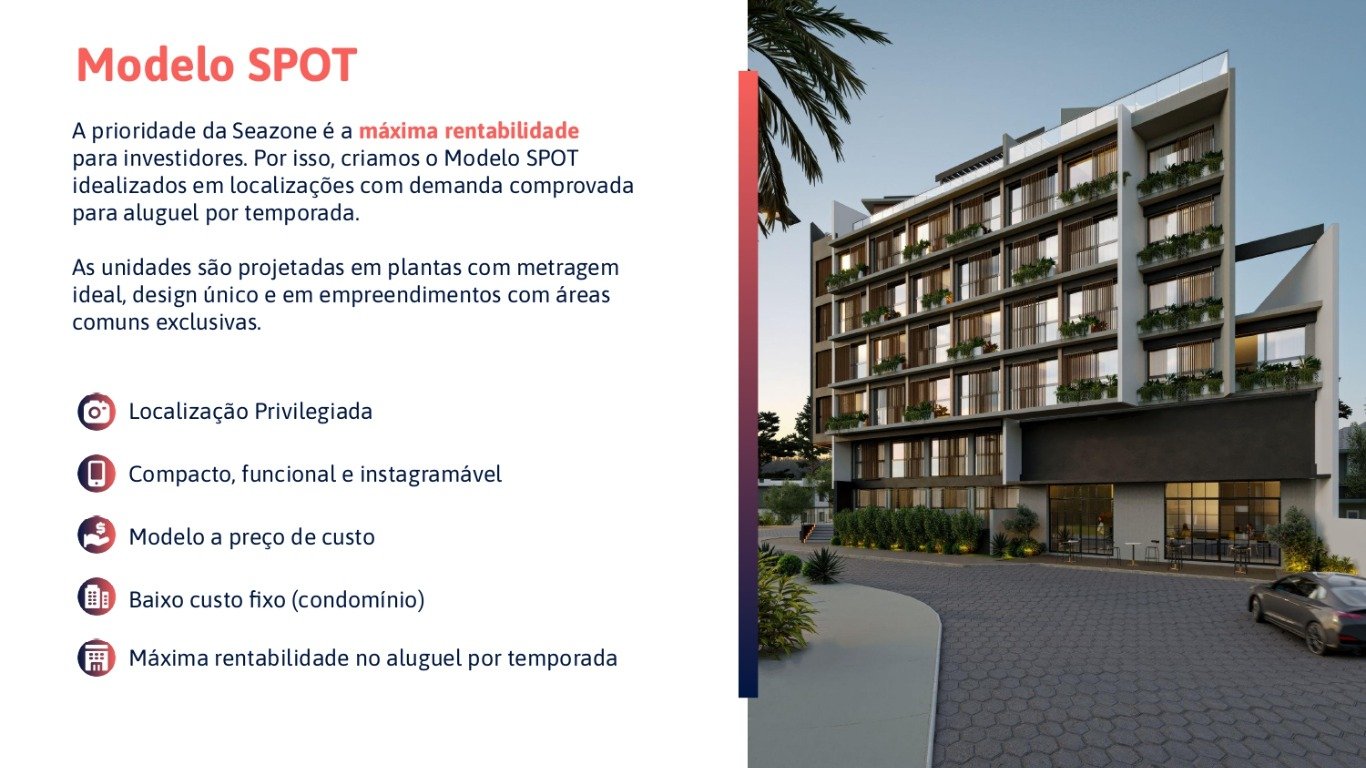 Modelo SPOT

A prioridade da Seazone é a máxima rentabilidade para investidores. Por isso, criamos o Modelo SPOT idealizados em localizações com demanda comprovada para aluguel por temporada.

As unidades são projetadas em plantas com metragem ideal, design único e em empreendimentos com áreas comuns exclusivas.

Localização Privilegiada

Compacto, funcional e instagramável

Modelo a preço de custo

Baixo custo fixo (condomínio)

Máxima rentabilidade no aluguel por temporada